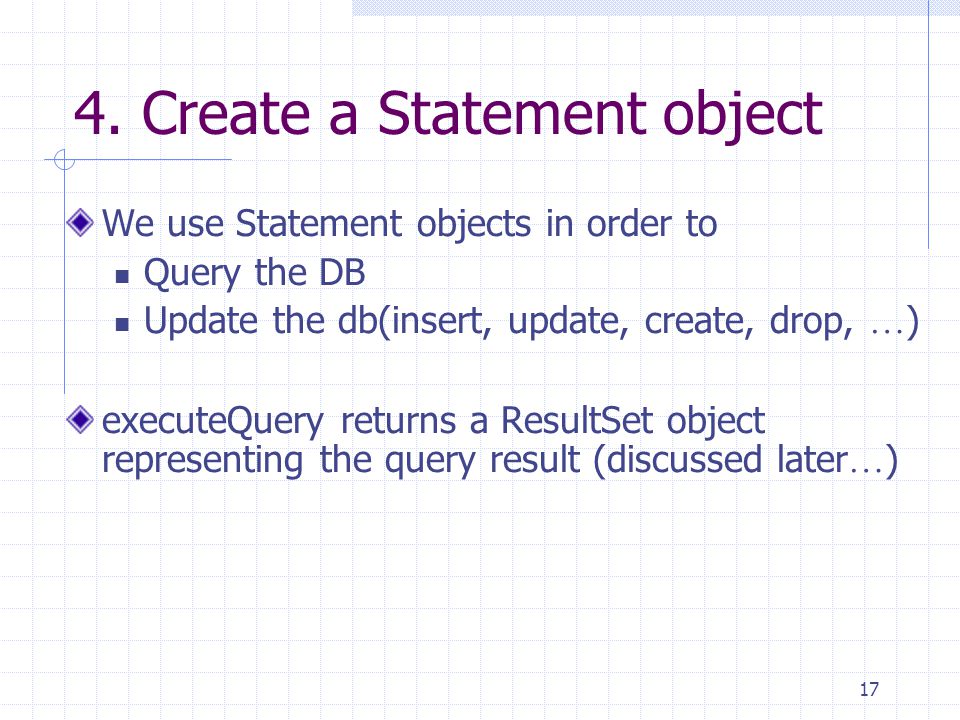 4. Create a Statement object

We use Statement objects in order to

Query the DB

Update the db(insert, update, create, drop, …)

executeQuery returns a ResultSet object representing the query result (discussed later…)

17